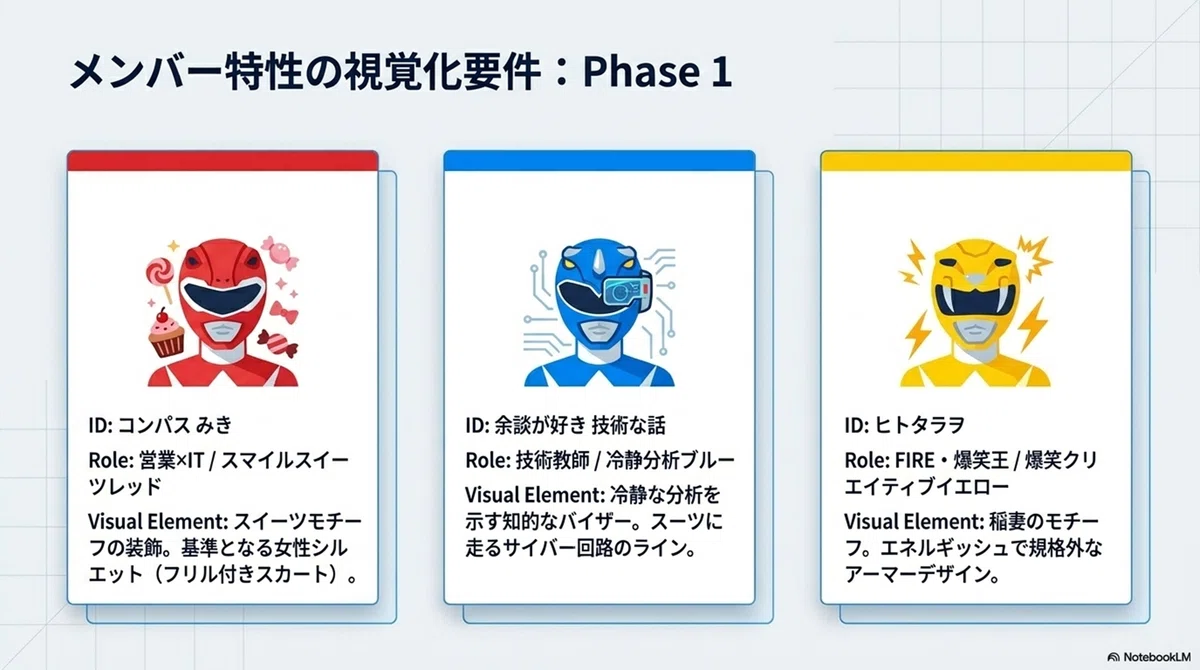 メンバー特性の視覚化要件：Phase 1

ID: コンパス みき

Role: 営業×IT / スマイルスイーツレッド

Visual Element: スイーツモチーフの装飾。基準となる女性シルエット（フリル付きスカート）。

ID: 余談が好き 技術な話

Role: 技術教師 / 冷静分析ブルー

Visual Element: 冷静な分析を示す知的なバイザー。スーツに走るサイバー回路のライン。

ID: ヒトタラヲ

Role: FIRE・爆笑王 / 爆笑クリエイティブイエロー

Visual Element: 稲妻のモチーフ。エネルギッシュで規格外なアーマーデザイン。

NotebookLM